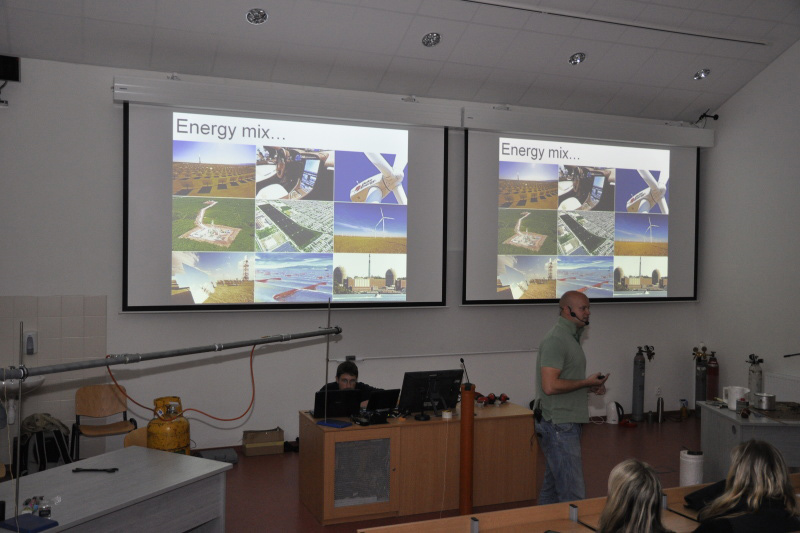 Energy mix...

Energy mix...